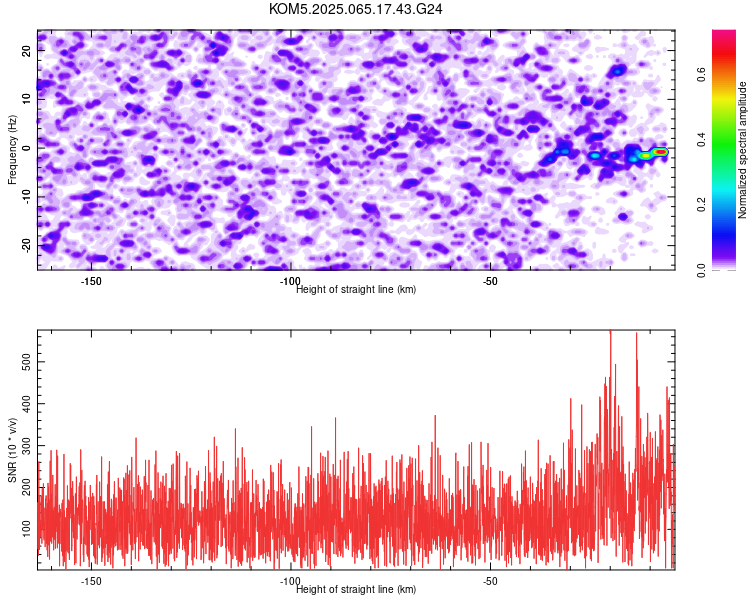 KOM5.2025.065.17.43.G24

Frequency (Hz)
20
10
0
-10
-20
-150
-100
-50
Height of straight line (km)

Normalized spectral amplitude
0.0
0.2
0.4
0.6

SNR (10 * v/v)
500
400
300
200
100
-150
-100
-50
Height of straight line (km)